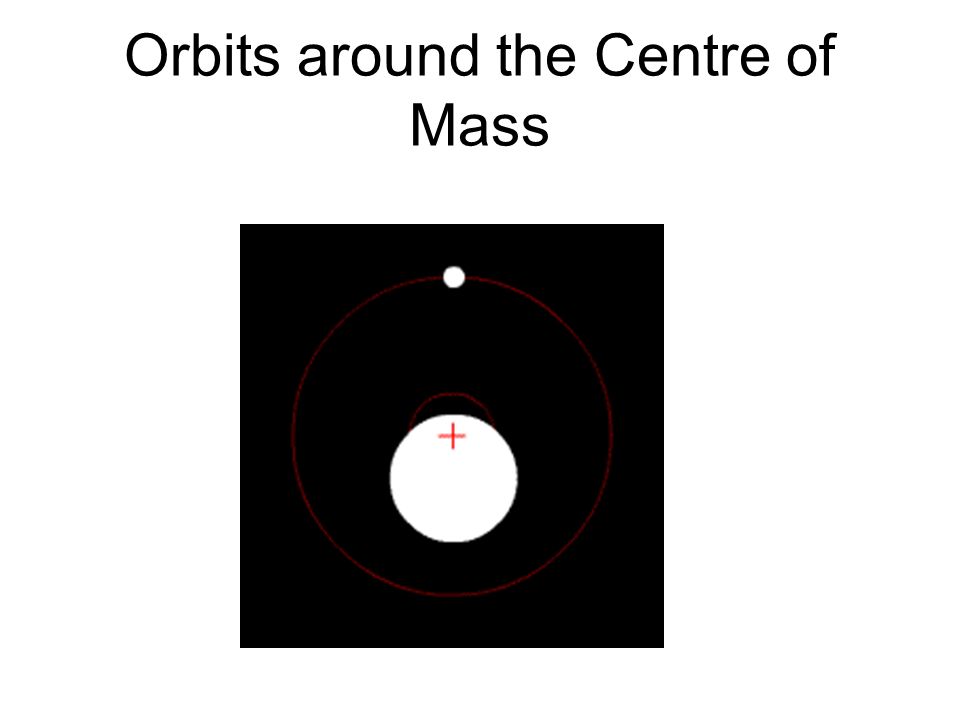 Orbits around the Centre of Mass